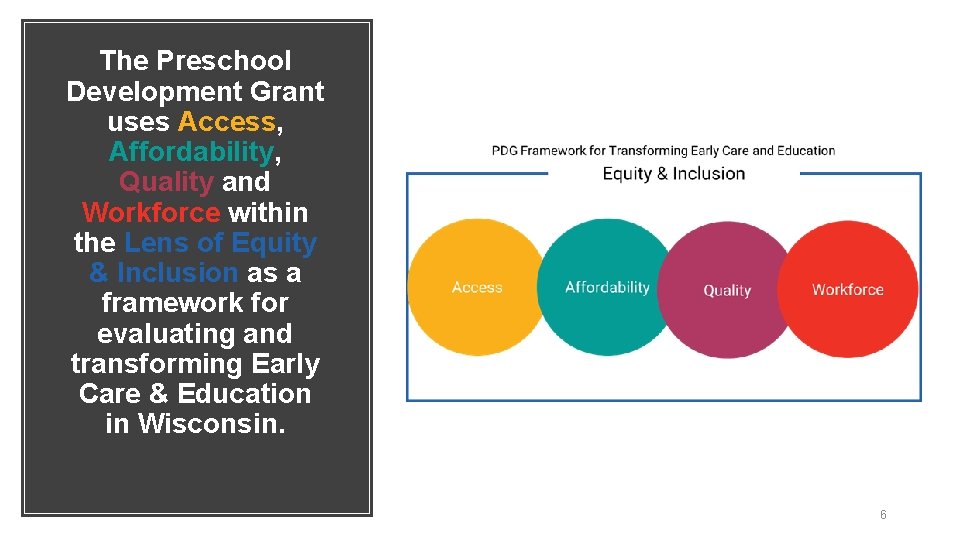 The Preschool Development Grant uses Access, Affordability, Quality and Workforce within the Lens of Equity & Inclusion as a framework for evaluating and transforming Early Care & Education in Wisconsin.

PDG Framework for Transforming Early Care and Education

Equity & Inclusion

Access

Affordability

Quality

Workforce

6